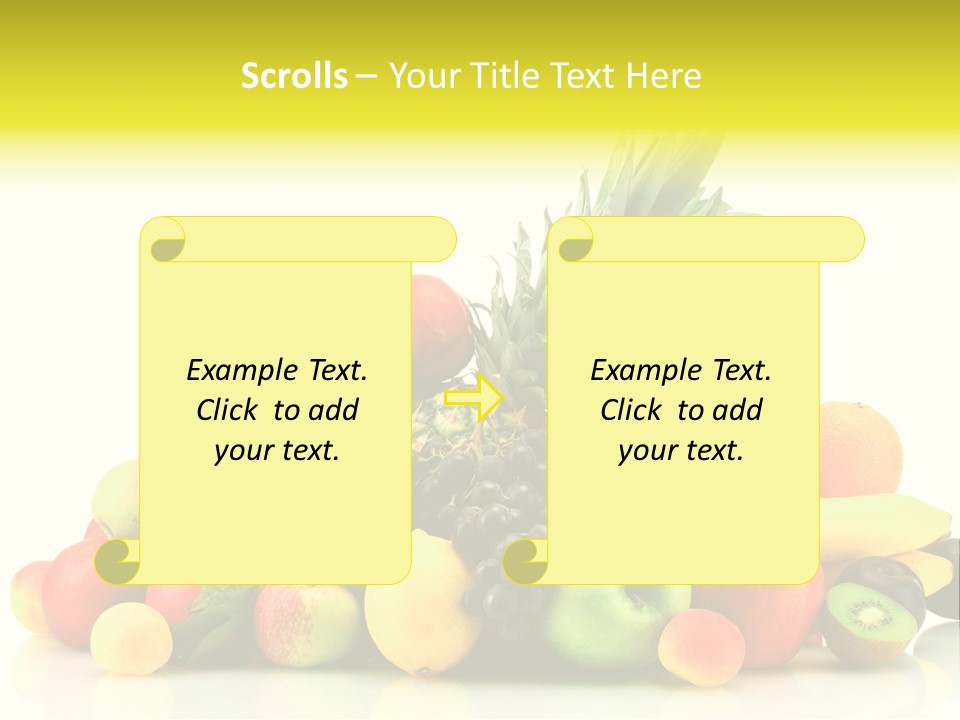 Scrolls – Your Title Text Here

Example Text. Click to add your text.

Example Text. Click to add your text.